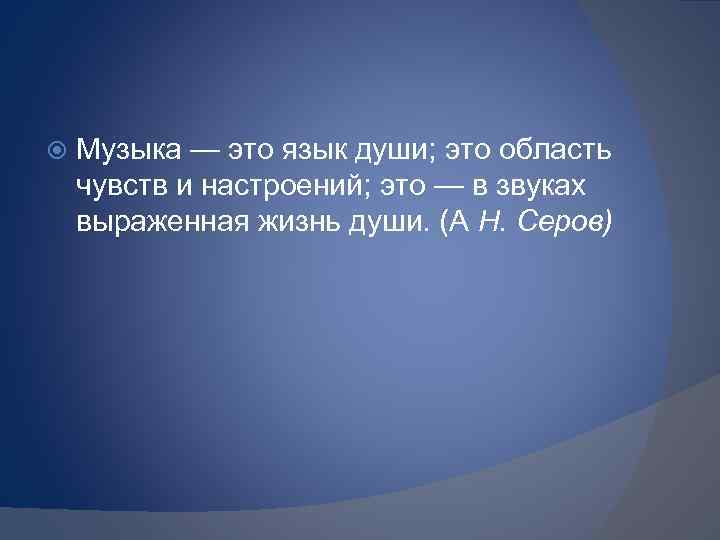 Музыка — это язык души; это область чувств и настроений; это — в звуках выраженная жизнь души. (А Н. Серов)